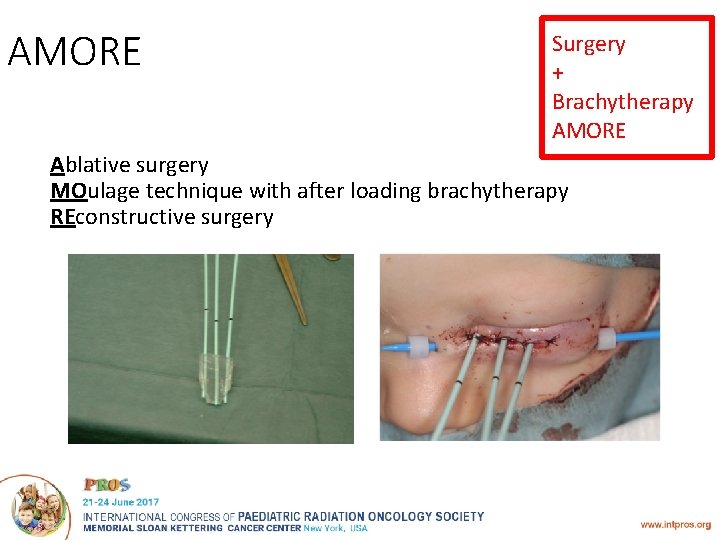 AMORE

Surgery
+
Brachytherapy
AMORE

Ablative surgery
MOulage technique with after loading brachytherapy
REconstructive surgery

PROS
21-24 June 2017
INTERNATIONAL CONGRESS OF PAEDIATRIC RADIATION ONCOLOGY SOCIETY
MEMORIAL SLOAN KETTERING CANCER CENTER New York, USA

www.intpros.org